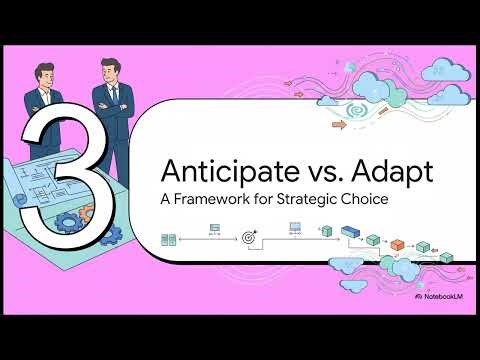 3

Anticipate vs. Adapt

A Framework for Strategic Choice

NotebookLM